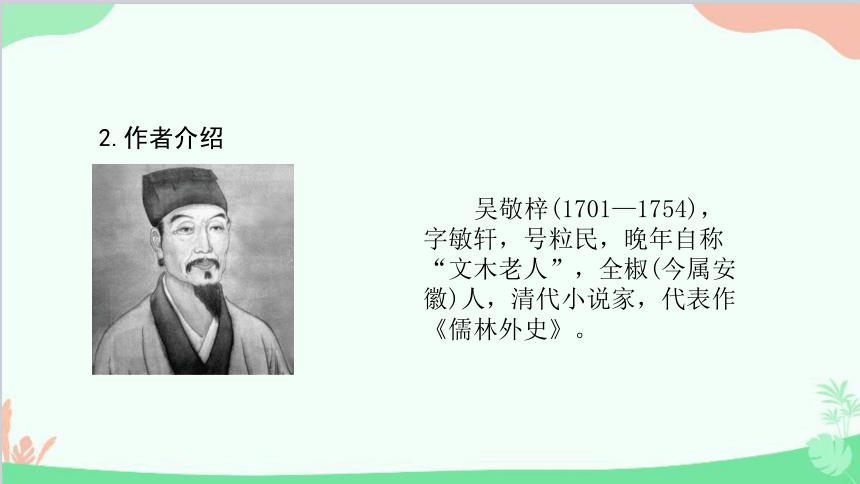 2. 作者介绍

吴敬梓(1701—1754)，字敏轩，号粒民，晚年自称“文木老人”，全椒(今属安徽)人，清代小说家，代表作《儒林外史》。